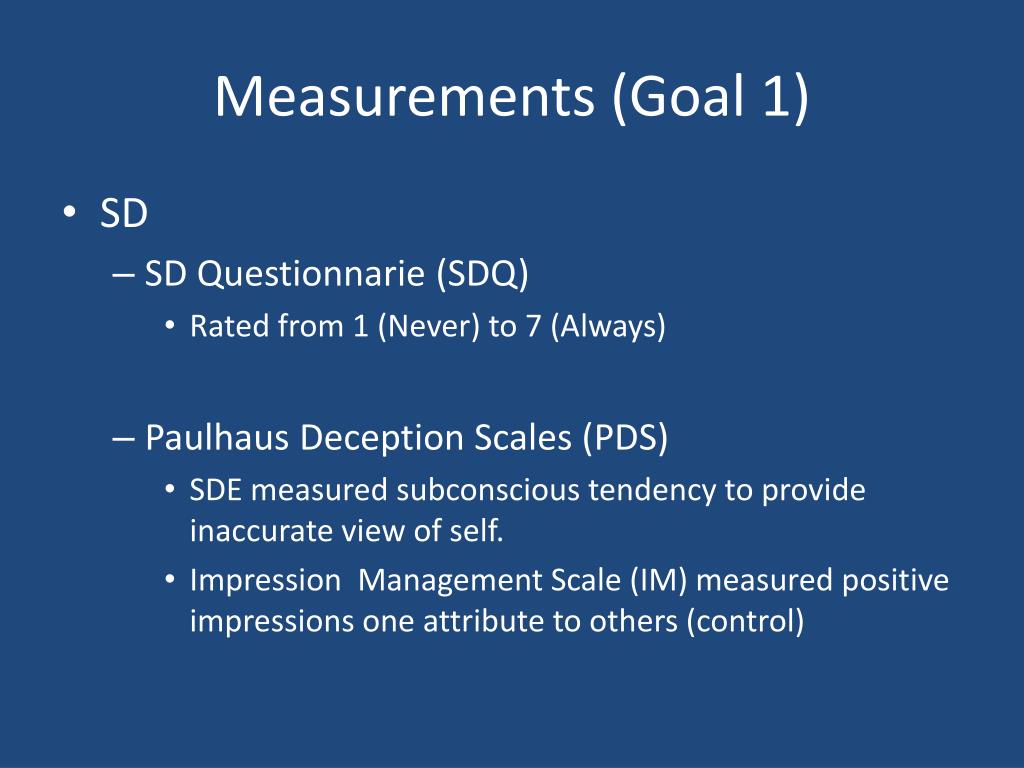 Measurements (Goal 1)

• SD
– SD Questionnarie (SDQ)
• Rated from 1 (Never) to 7 (Always)

– Paulhaus Deception Scales (PDS)
• SDE measured subconscious tendency to provide inaccurate view of self.
• Impression  Management Scale (IM) measured positive impressions one attribute to others (control)